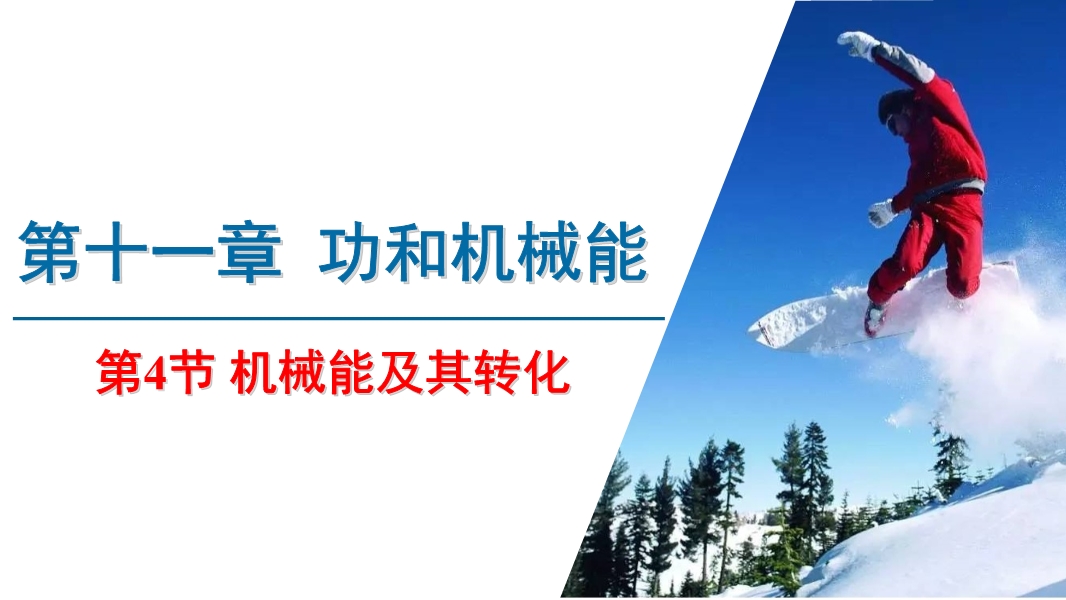 第十一章 功和机械能

第4节 机械能及其转化